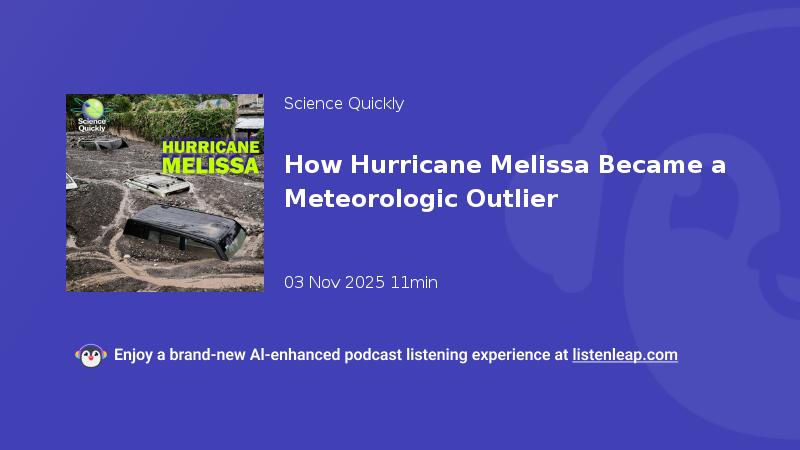 Science Quickly

HURRICANE MELISSA

Science Quickly

How Hurricane Melissa Became a Meteorologic Outlier

03 Nov 2025 11min

Enjoy a brand-new AI-enhanced podcast listening experience at listenleap.com